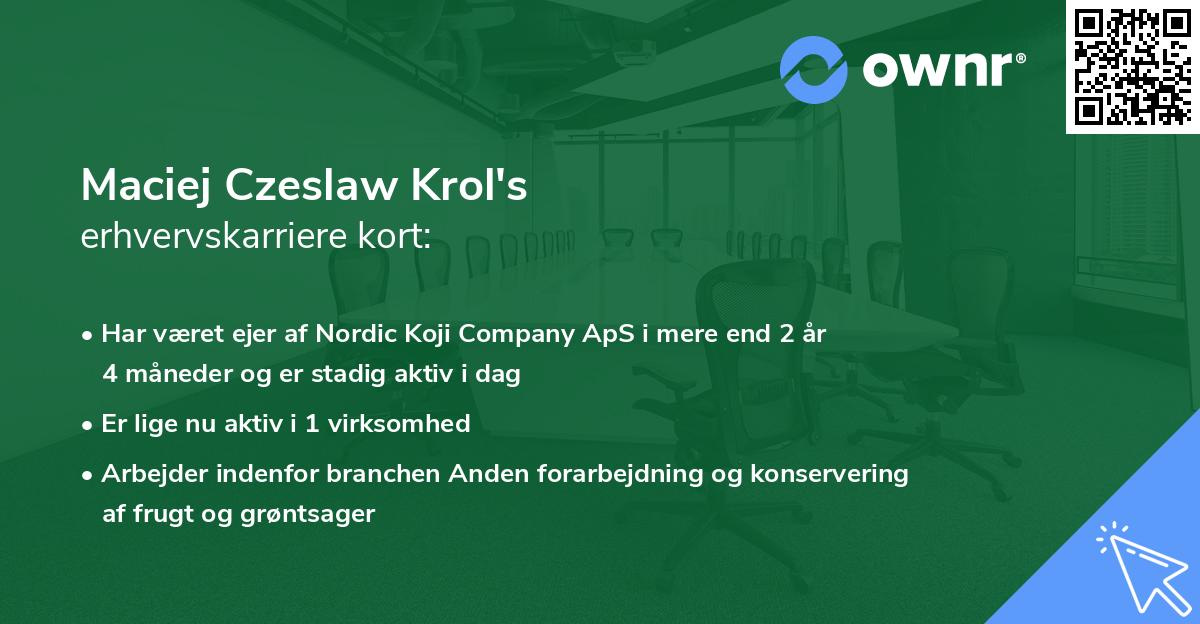 ownr®

Maciej Czeslaw Krol's
erhvervskarriere kort:

• Har været ejer af Nordic Koji Company ApS i mere end 2 år 4 måneder og er stadig aktiv i dag
• Er lige nu aktiv i 1 virksomhed
• Arbejder indenfor branchen Anden forarbejdning og konservering af frugt og grøntsager